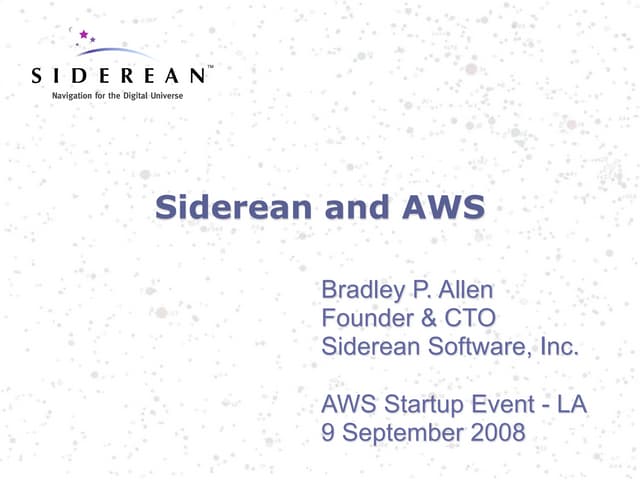 SIDEREAN™
Navigation for the Digital Universe

Siderean and AWS

Bradley P. Allen
Founder & CTO
Siderean Software, Inc.

AWS Startup Event - LA
9 September 2008